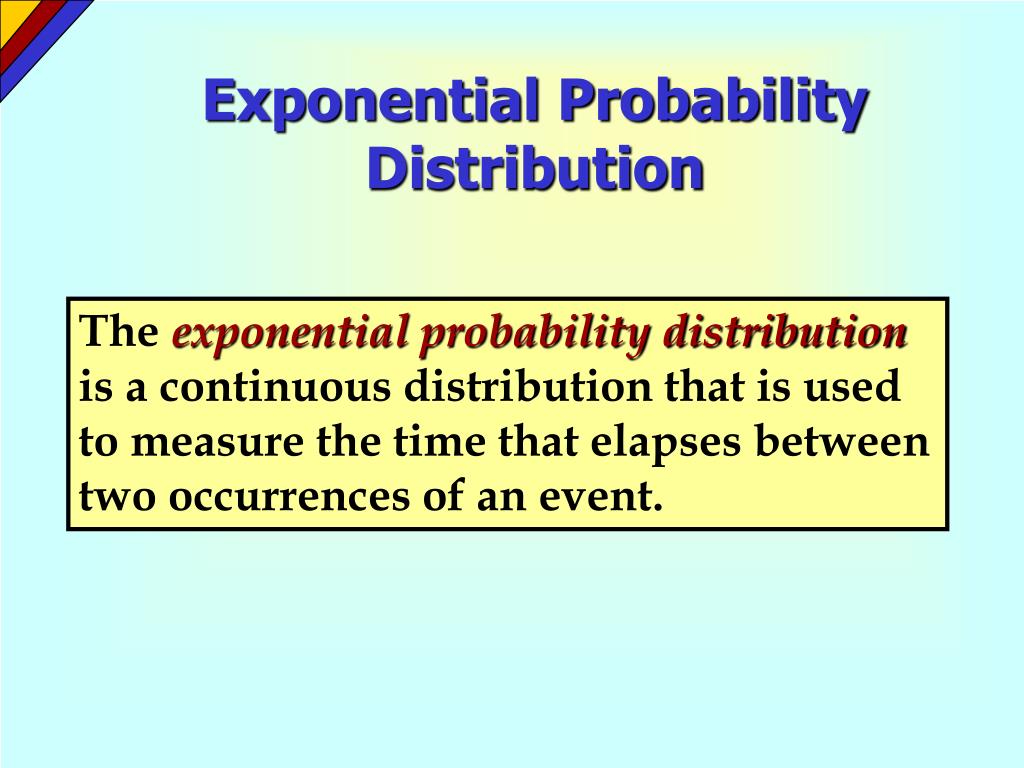 Exponential Probability Distribution

The exponential probability distribution is a continuous distribution that is used to measure the time that elapses between two occurrences of an event.